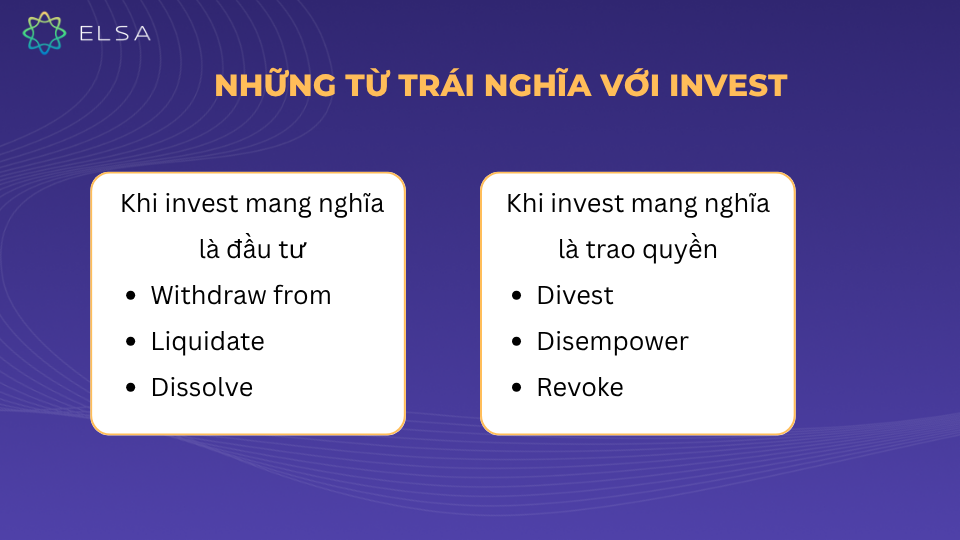 ELSA

NHỮNG TỪ TRÁI NGHĨA VỚI INVEST

Khi invest mang nghĩa là đầu tư
- Withdraw from
- Liquidate
- Dissolve

Khi invest mang nghĩa là trao quyền
- Divest
- Disempower
- Revoke